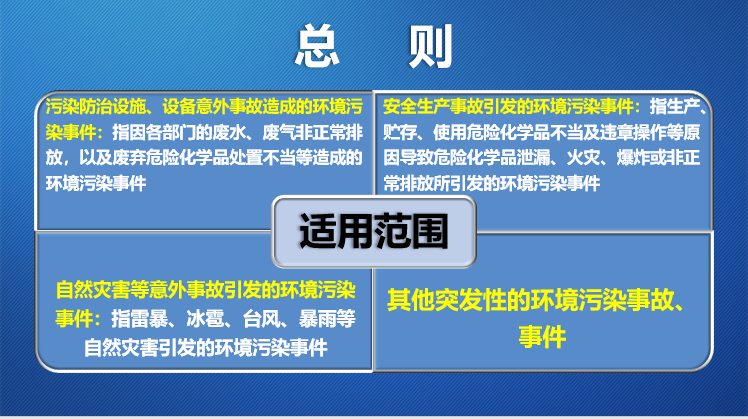 总 则

污染防治设施、设备意外事故造成的环境污染事件：指因各部门的废水、废气非正常排放，以及废弃危险化学品处置不当等造成的环境污染事件

安全生产事故引发的环境污染事件：指生产、贮存、使用危险化学品不当及违章操作等原因导致危险化学品泄漏、火灾、爆炸或非正常排放所引发的环境污染事件

适用范围

自然灾害等意外事故引发的环境污染事件：指雷暴、冰雹、台风、暴雨等自然灾害引发的环境污染事件

其他突发性的环境污染事故、事件